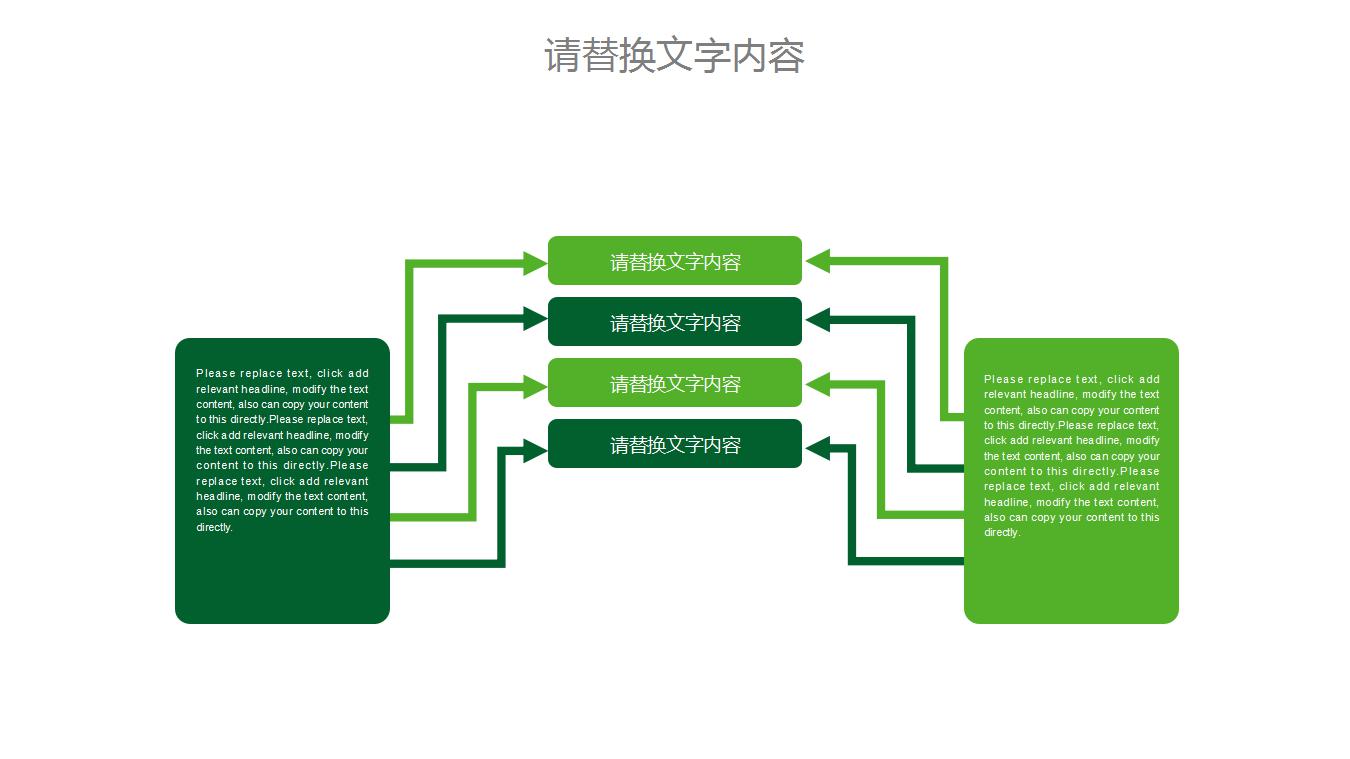 请替换文字内容

Please replace text, click add relevant headline, modify the text content, also can copy your content to this directly.Please replace text, click add relevant headline, modify the text content, also can copy your content to this directly.Please replace text, click add relevant headline, modify the text content, also can copy your content to this directly.

请替换文字内容

请替换文字内容

请替换文字内容

请替换文字内容

Please replace text, click add relevant headline, modify the text content, also can copy your content to this directly.Please replace text, click add relevant headline, modify the text content, also can copy your content to this directly.Please replace text, click add relevant headline, modify the text content, also can copy your content to this directly.